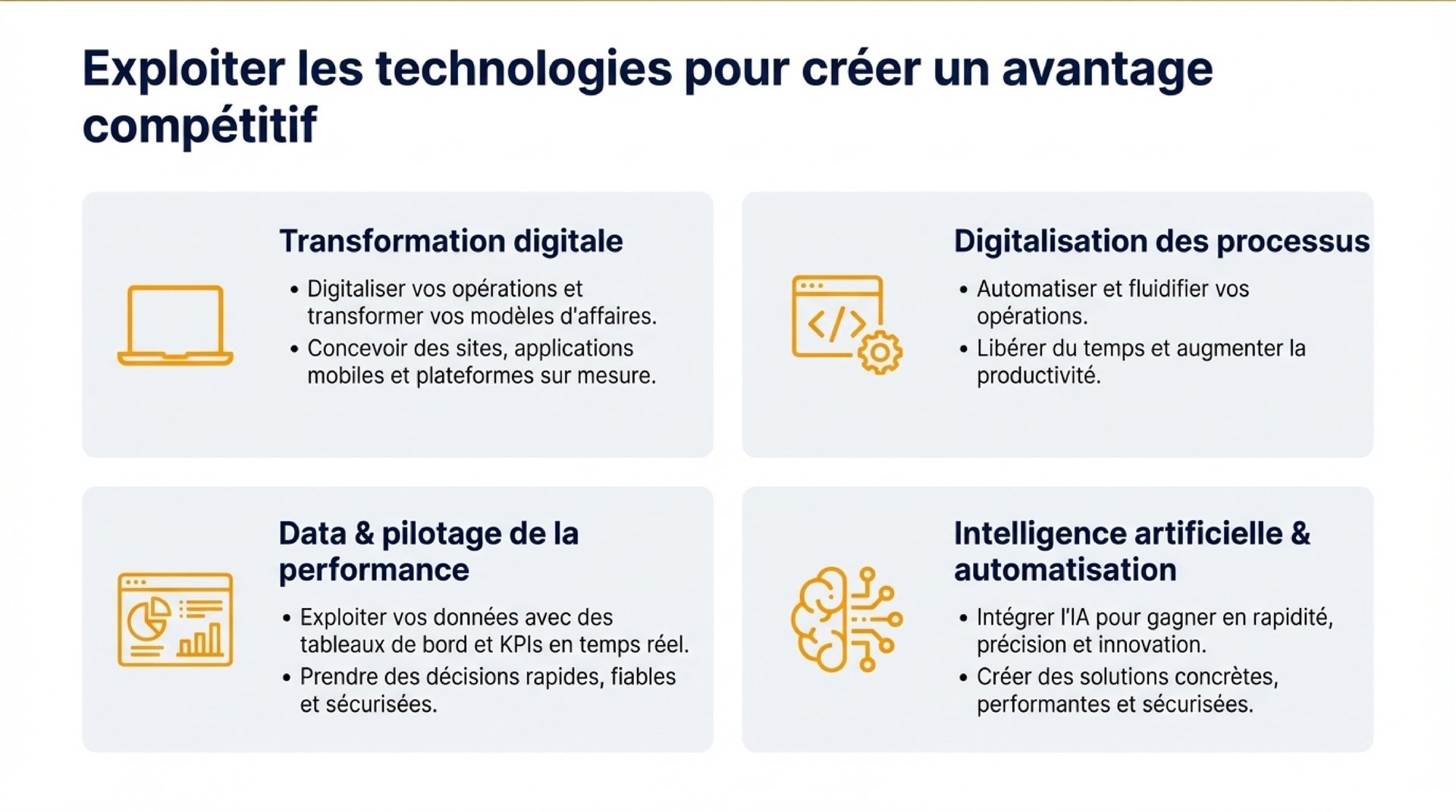 Exploiter les technologies pour créer un avantage compétitif

Transformation digitale

• Digitaliser vos opérations et transformer vos modèles d'affaires.
• Concevoir des sites, applications mobiles et plateformes sur mesure.

Digitalisation des processus

• Automatiser et fluidifier vos opérations.
• Libérer du temps et augmenter la productivité.

Data & pilotage de la performance

• Exploiter vos données avec des tableaux de bord et KPIs en temps réel.
• Prendre des décisions rapides, fiables et sécurisées.

Intelligence artificielle & automatisation

• Intégrer l'IA pour gagner en rapidité, précision et innovation.
• Créer des solutions concrètes, performantes et sécurisées.